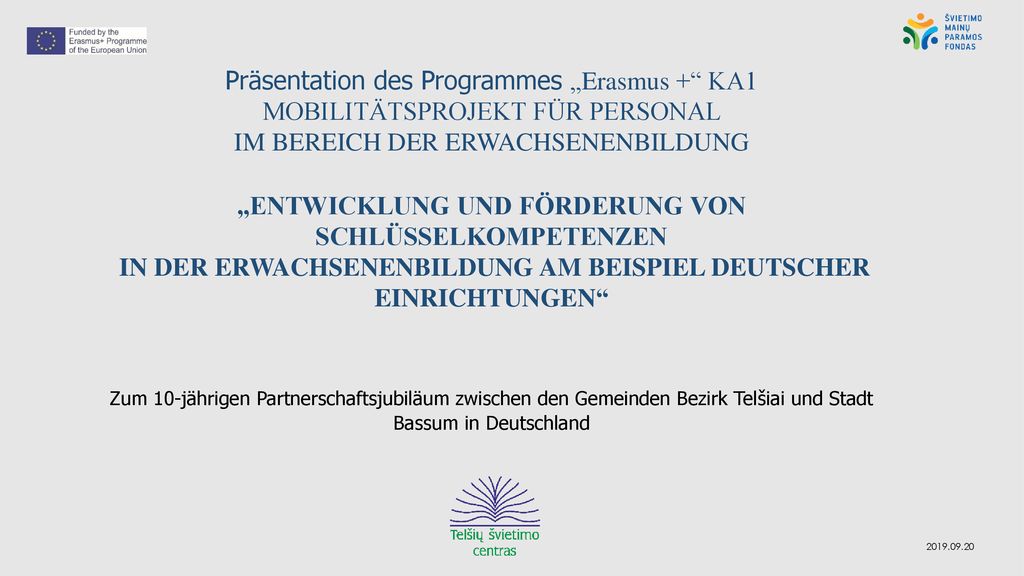 Funded by the Erasmus+ Programme of the European Union

ŠVIETIMO MAINŲ PARAMOS FONDAS

Präsentation des Programmes „Erasmus +“ KA1
MOBILITÄTSPROJEKT FÜR PERSONAL
IM BEREICH DER ERWACHSENENBILDUNG

„ENTWICKLUNG UND FÖRDERUNG VON SCHLÜSSELKOMPETENZEN
IN DER ERWACHSENENBILDUNG AM BEISPIEL DEUTSCHER EINRICHTUNGEN“

Zum 10-jährigen Partnerschaftsjubiläum zwischen den Gemeinden Bezirk Telšiai und Stadt Bassum in Deutschland

Telšių švietimo centras

2019.09.20